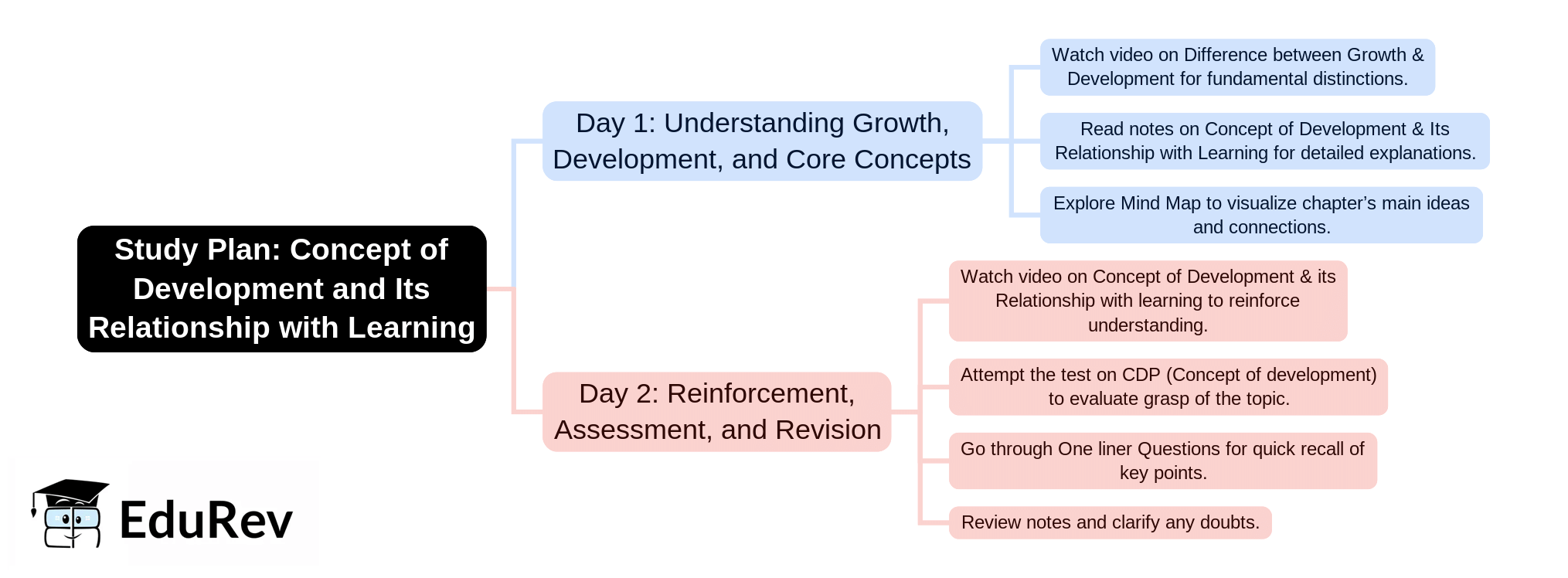 Study Plan: Concept of Development and Its Relationship with Learning

Day 1: Understanding Growth, Development, and Core Concepts

Watch video on Difference between Growth & Development for fundamental distinctions.

Read notes on Concept of Development & Its Relationship with Learning for detailed explanations.

Explore Mind Map to visualize chapter's main ideas and connections.

Day 2: Reinforcement, Assessment, and Revision

Watch video on Concept of Development & its Relationship with learning to reinforce understanding.

Attempt the test on CDP (Concept of development) to evaluate grasp of the topic.

Go through One liner Questions for quick recall of key points.

Review notes and clarify any doubts.

EduRev